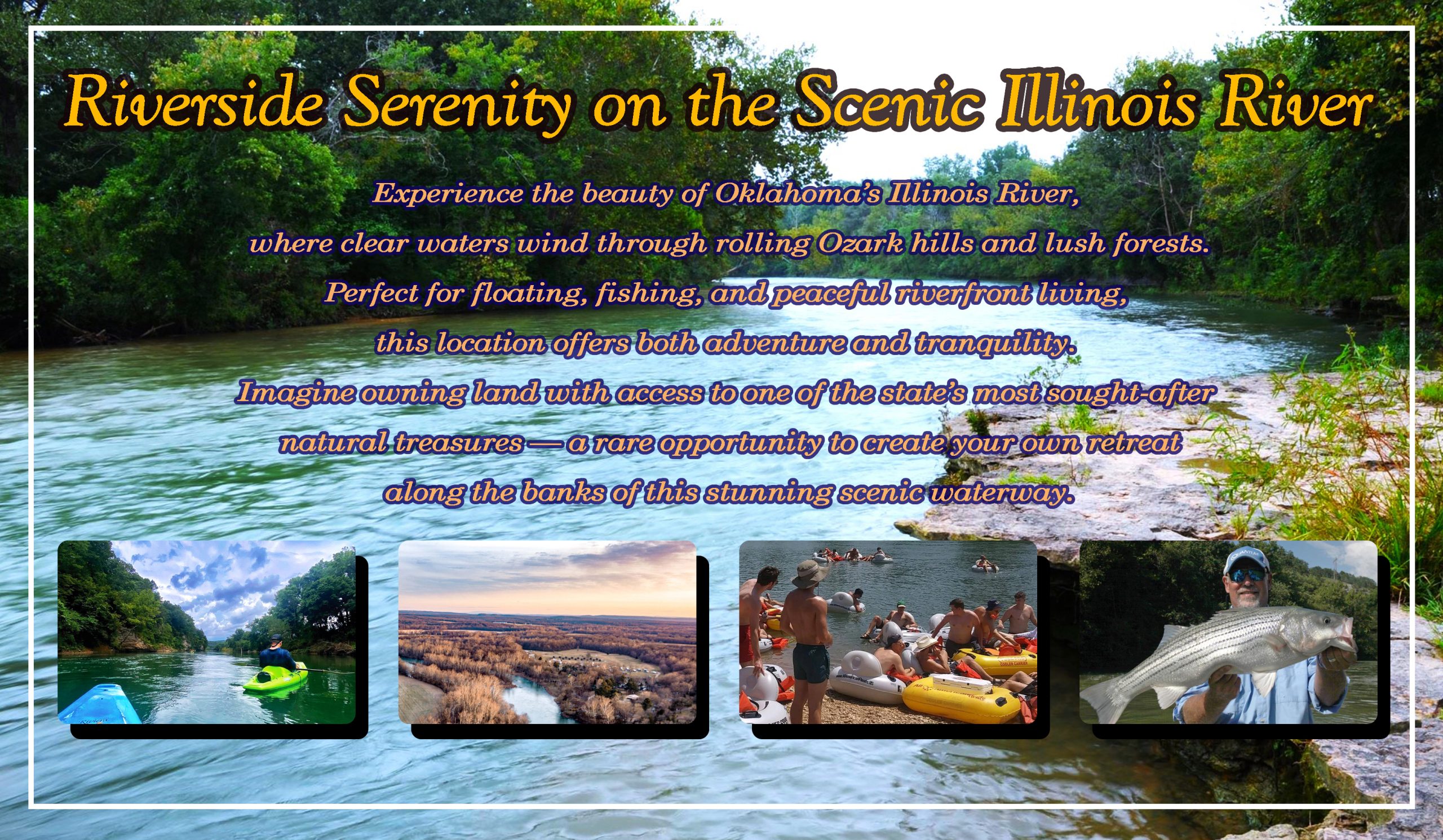 Riverside Serenity on the Scenic Illinois River

Experience the beauty of Oklahoma's Illinois River, where clear waters wind through rolling Ozark hills and lush forests. Perfect for floating, fishing, and peaceful riverfront living, this location offers both adventure and tranquility. Imagine owning land with access to one of the state's most sought-after natural treasures — a rare opportunity to create your own retreat along the banks of this stunning scenic waterway.